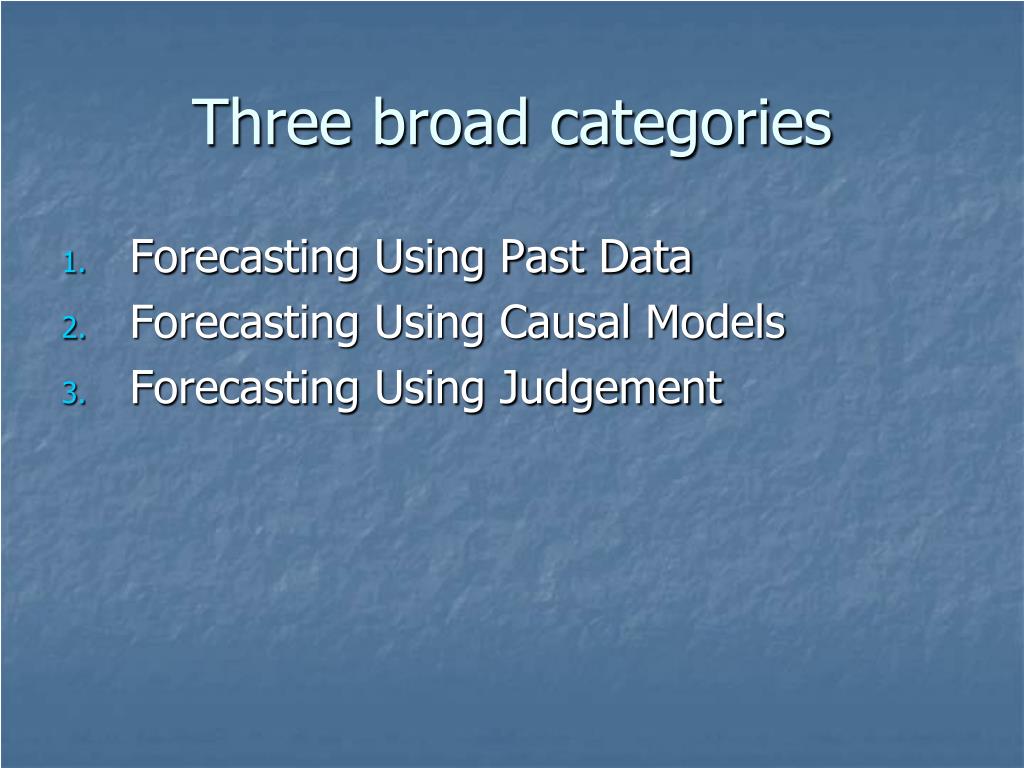 Three broad categories

1. Forecasting Using Past Data
2. Forecasting Using Causal Models
3. Forecasting Using Judgement